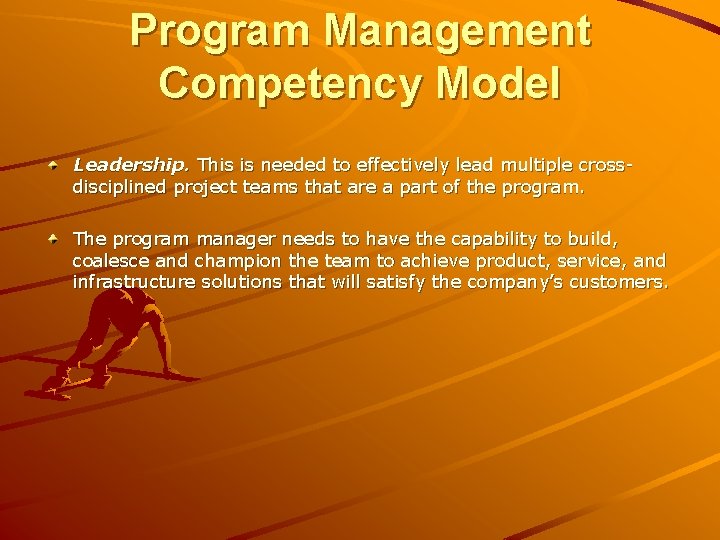 Program Management Competency Model

Leadership. This is needed to effectively lead multiple cross-disciplined project teams that are a part of the program.

The program manager needs to have the capability to build, coalesce and champion the team to achieve product, service, and infrastructure solutions that will satisfy the company's customers.